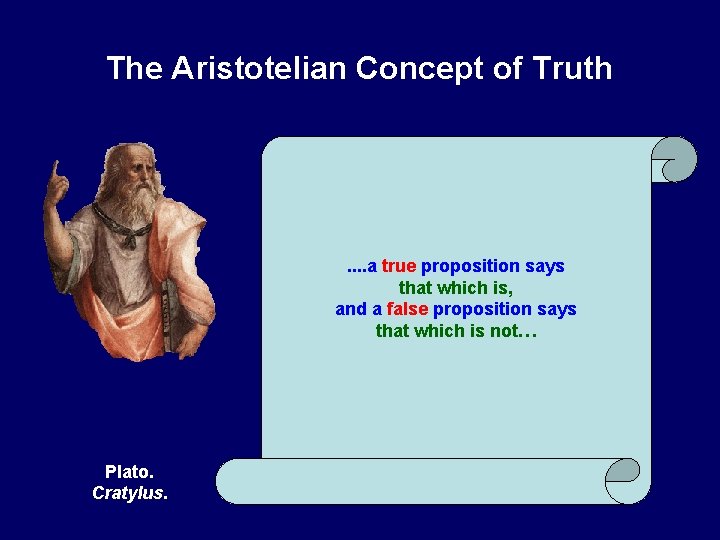 The Aristotelian Concept of Truth

....a true proposition says
that which is,
and a false proposition says
that which is not…

Plato.
Cratylus.